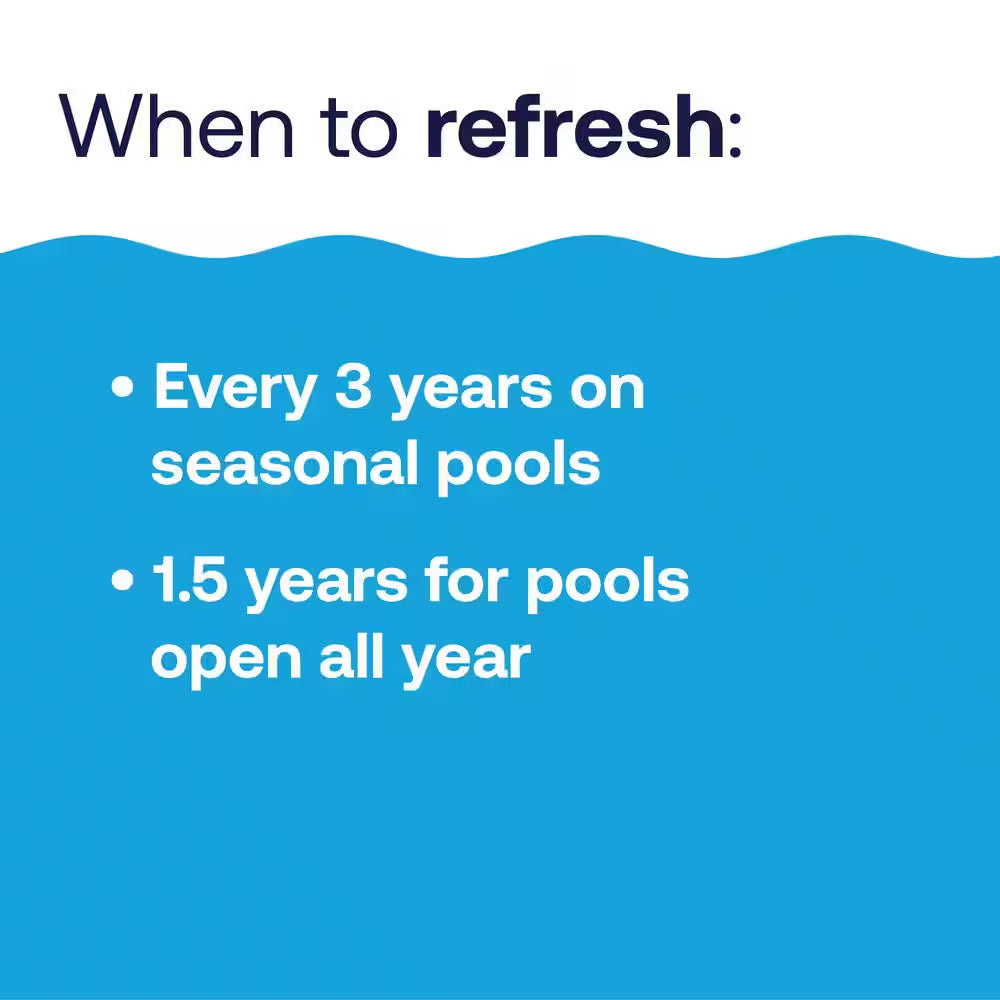 When to refresh:

• Every 3 years on seasonal pools

• 1.5 years for pools open all year